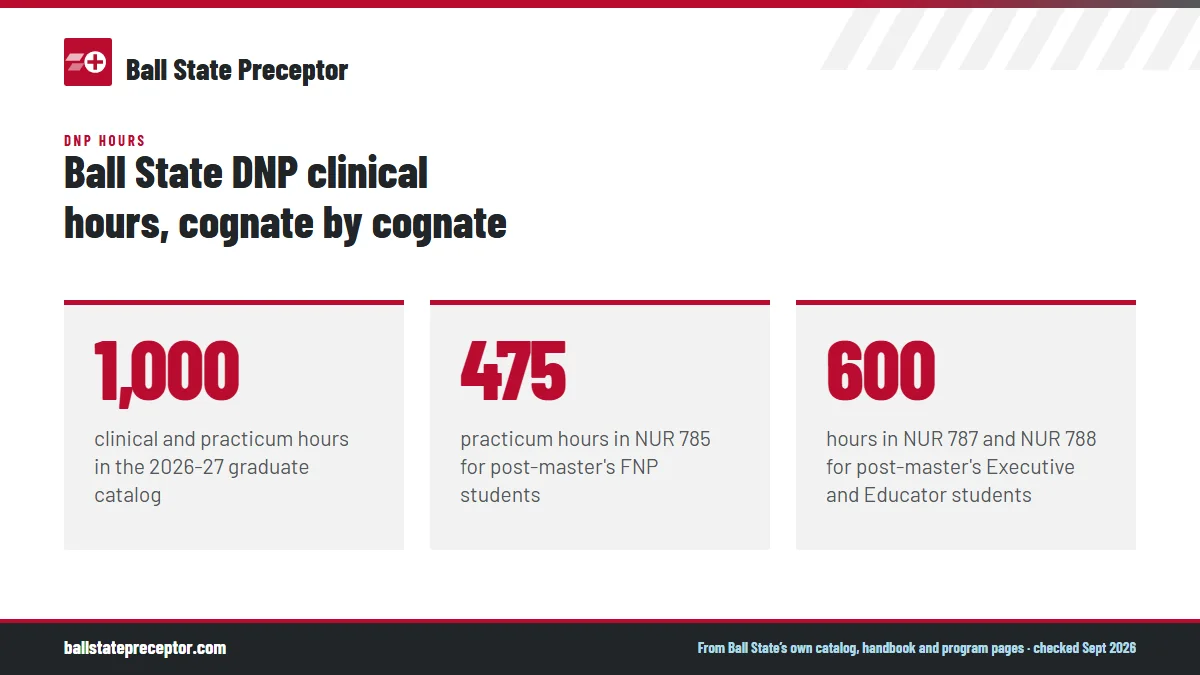 Ball State Preceptor

DNP HOURS

Ball State DNP clinical hours, cognate by cognate

1,000

clinical and practicum hours in the 2026-27 graduate catalog

475

practicum hours in NUR 785 for post-master's FNP students

600

hours in NUR 787 and NUR 788 for post-master's Executive and Educator students

ballstatepreceptor.com

From Ball State's own catalog, handbook and program pages · checked Sept 2026